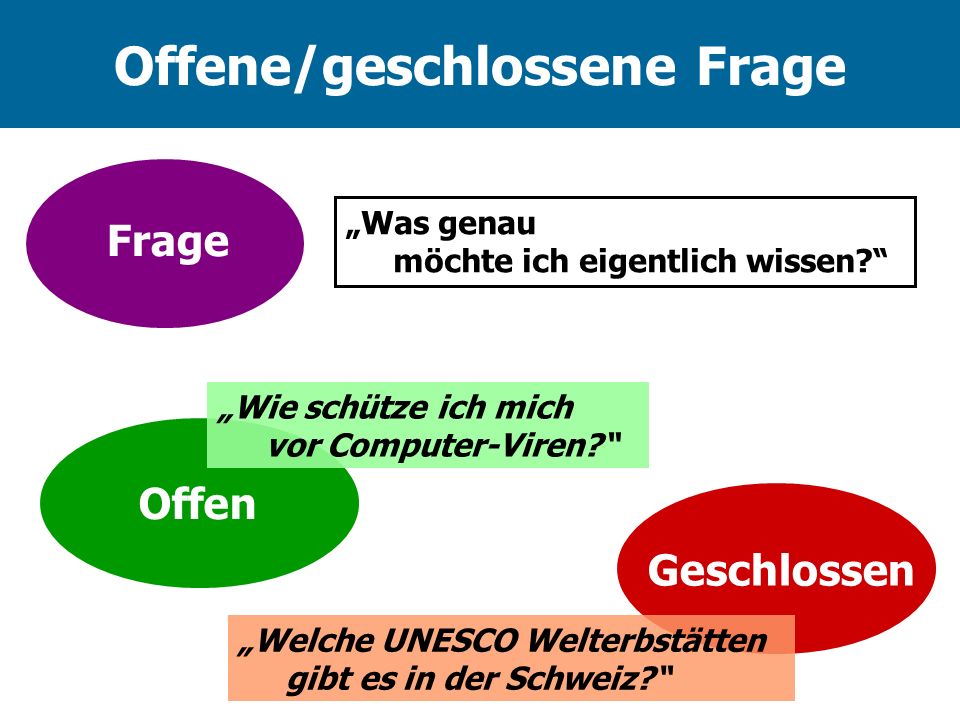 Offene/geschlossene Frage

Frage

„Was genau möchte ich eigentlich wissen?“

„Wie schütze ich mich vor Computer-Viren?"

Offen

Geschlossen

„Welche UNESCO Welterbstätten gibt es in der Schweiz?"